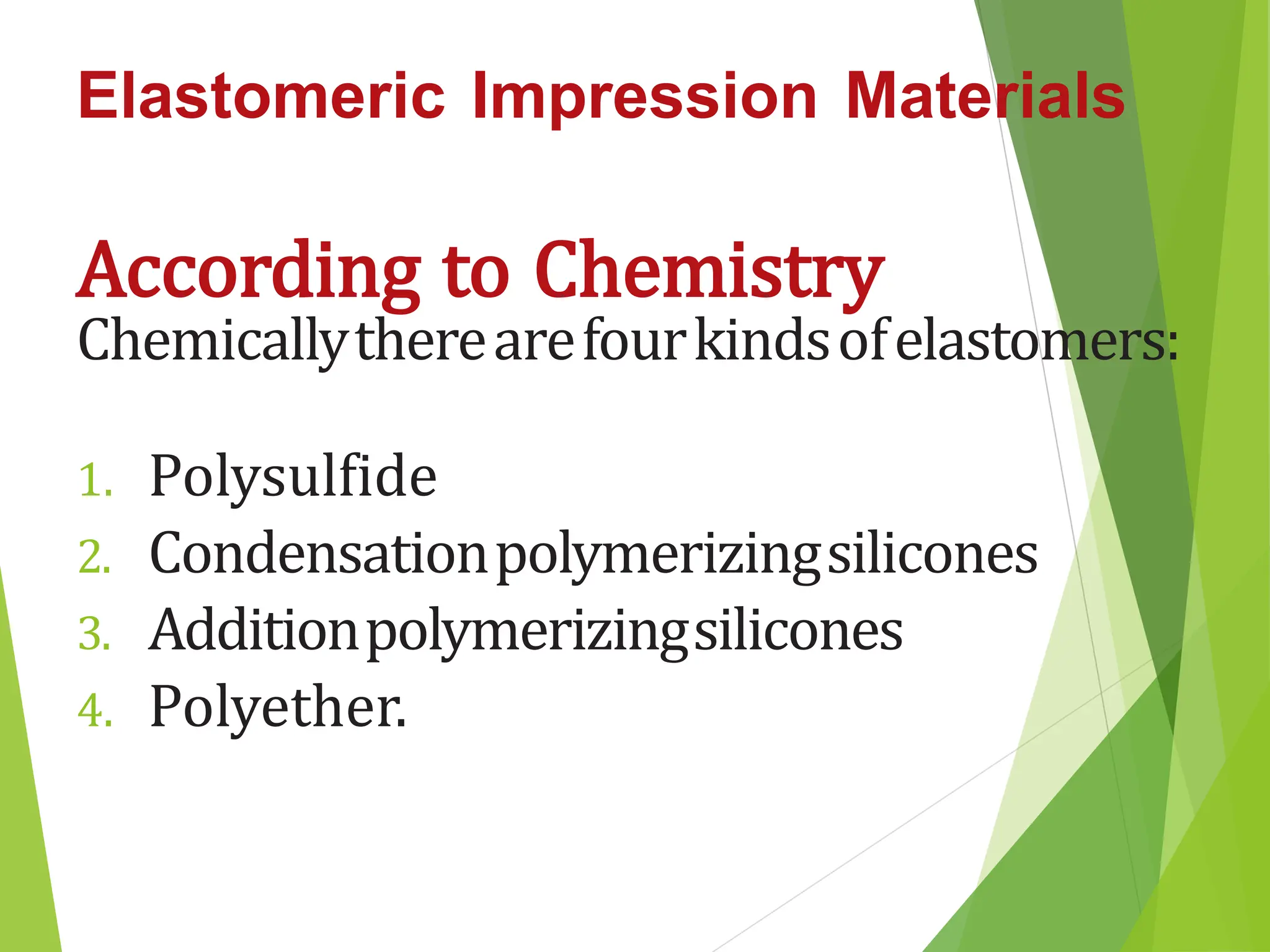 Elastomeric Impression Materials

According to Chemistry
Chemically there are four kinds of elastomers:

1. Polysulfide
2. Condensation polymerizing silicones
3. Addition polymerizing silicones
4. Polyether.